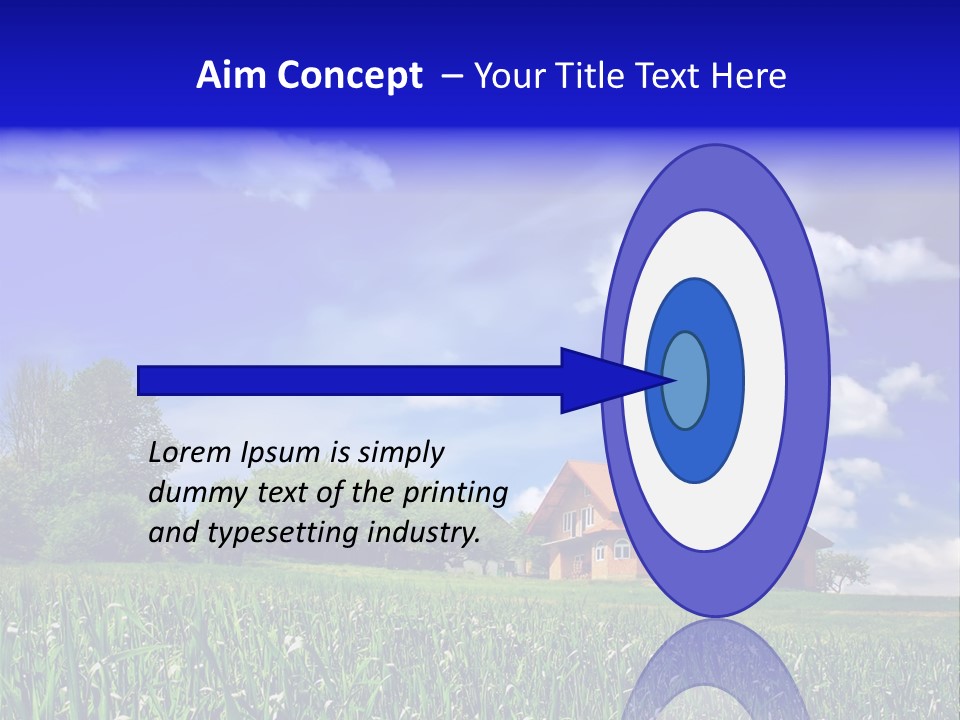 Aim Concept – Your Title Text Here

Lorem Ipsum is simply dummy text of the printing and typesetting industry.